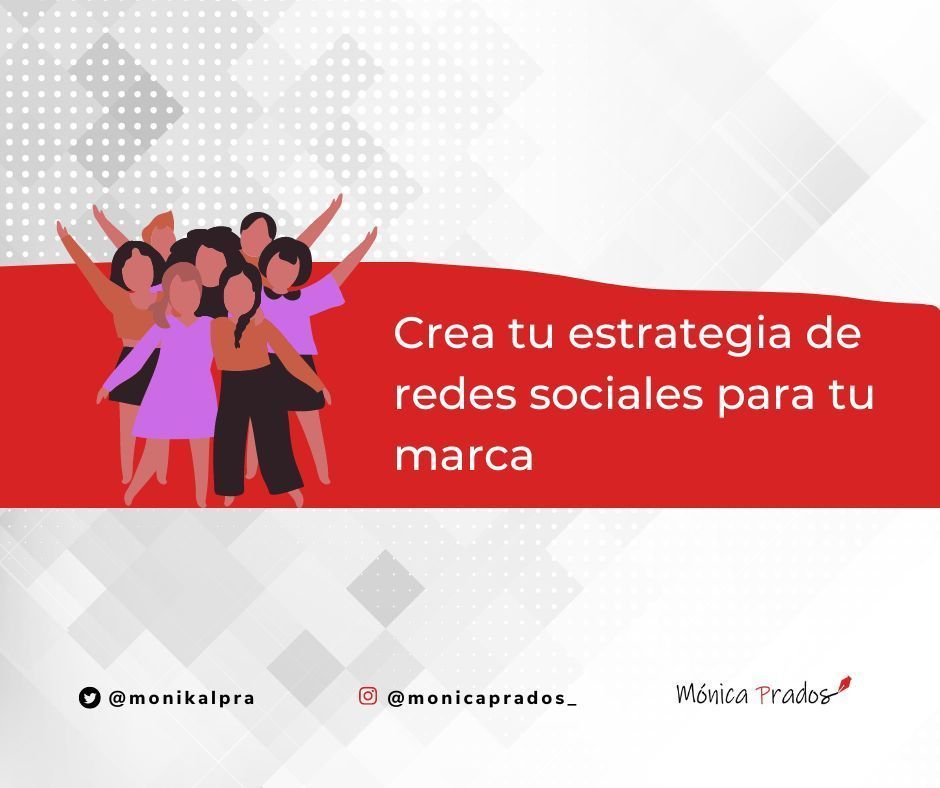 Crea tu estrategia de redes sociales para tu marca

@monikalpra

@monicaprados_

Mónica Prados